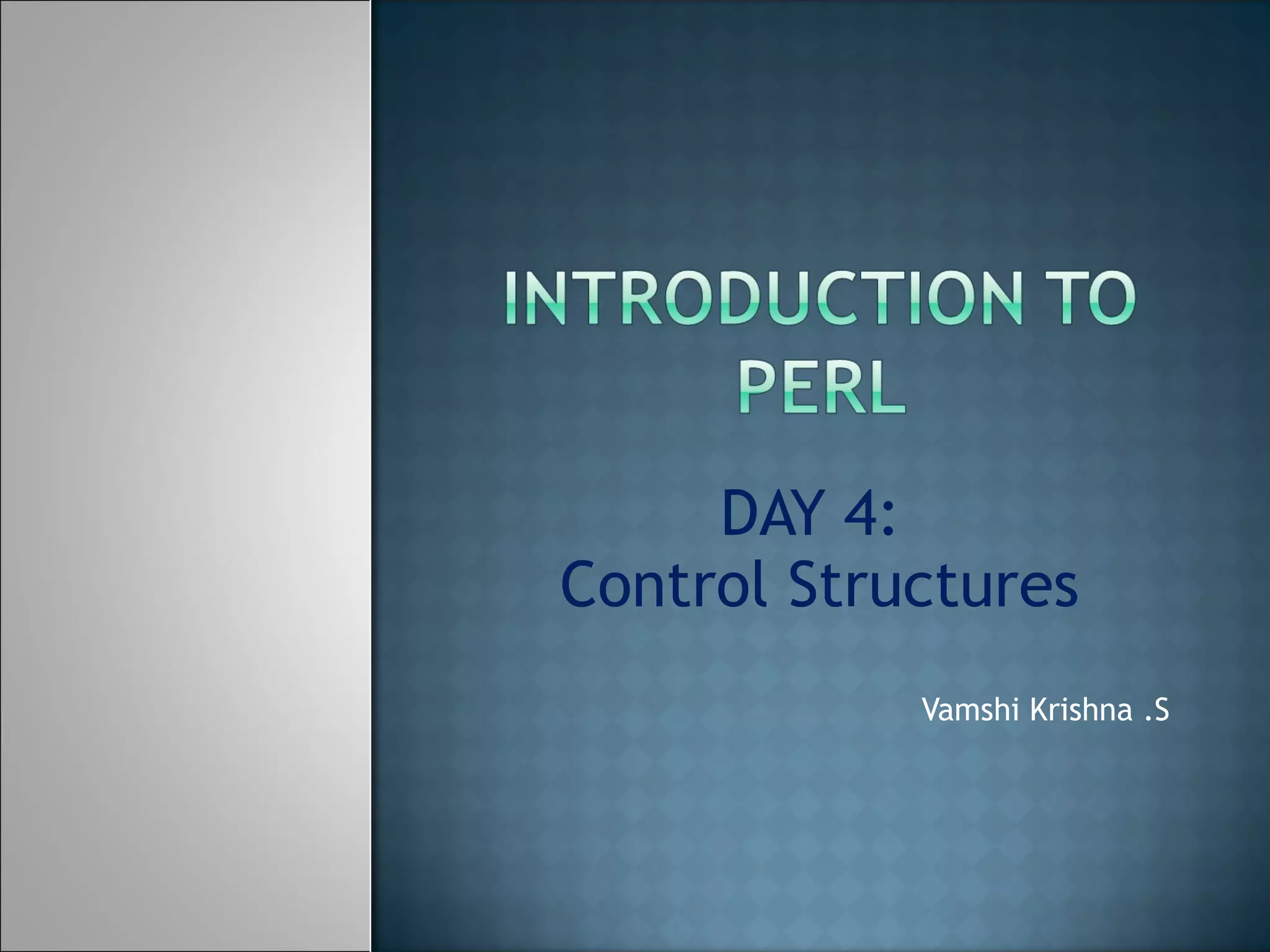 INTRODUCTION TO PERL

DAY 4:
Control Structures

Vamshi Krishna .S